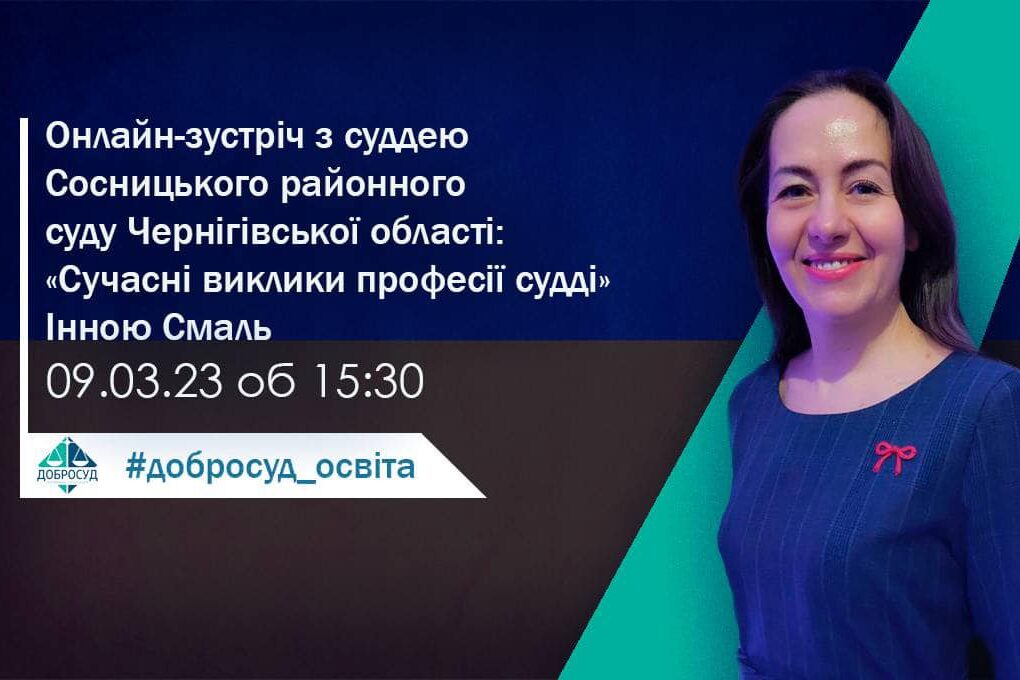 Онлайн-зустріч з суддею Сосницького районного суду Чернігівської області: «Сучасні виклики професії судді» Інною Смаль

09.03.23 об 15:30

ДОБРОСУД

#добросуд_освіта